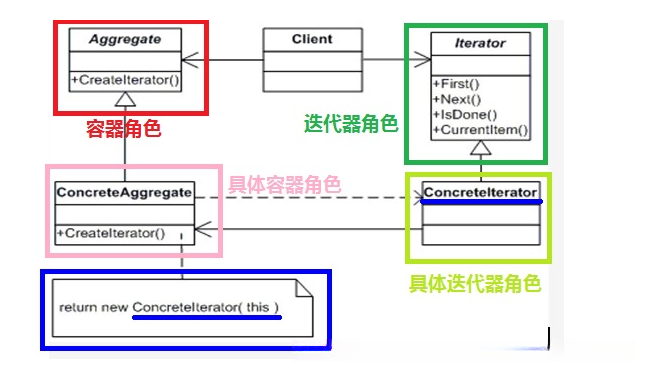 Aggregate

+CreateIterator()

容器角色

Client

Iterator

+First()
+Next()
+IsDone()
+CurrentItem()

迭代器角色

ConcreteAggregate

+CreateIterator()

具体容器角色

ConcreteIterator

具体迭代器角色

return new ConcreteIterator( this )